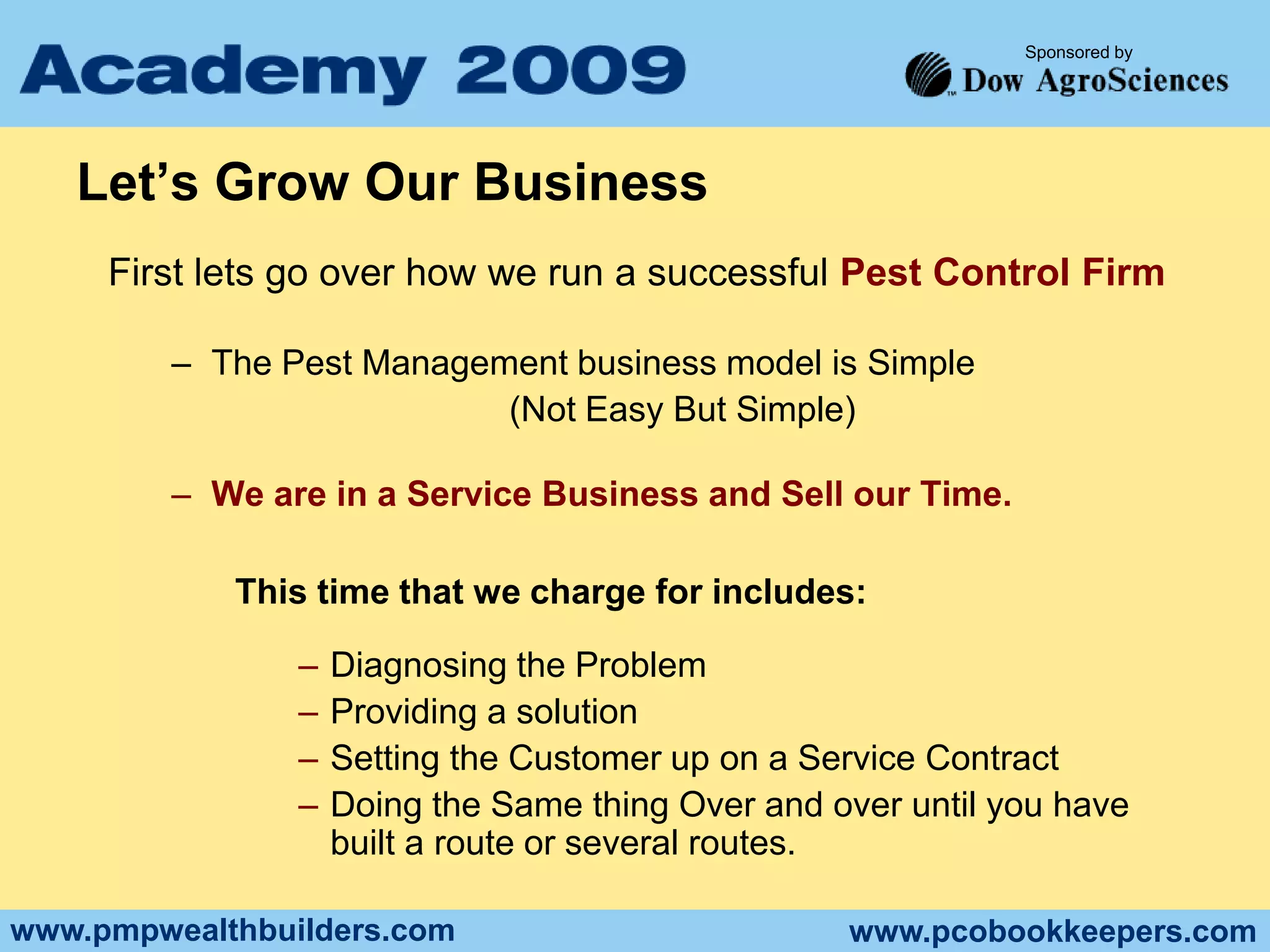 Academy 2009

Sponsored by
Dow AgroSciences

Let’s Grow Our Business

First lets go over how we run a successful Pest Control Firm

– The Pest Management business model is Simple
(Not Easy But Simple)

– We are in a Service Business and Sell our Time.

This time that we charge for includes:

– Diagnosing the Problem
– Providing a solution
– Setting the Customer up on a Service Contract
– Doing the Same thing Over and over until you have built a route or several routes.

www.pmpwealthbuilders.com www.pcobookkeepers.com